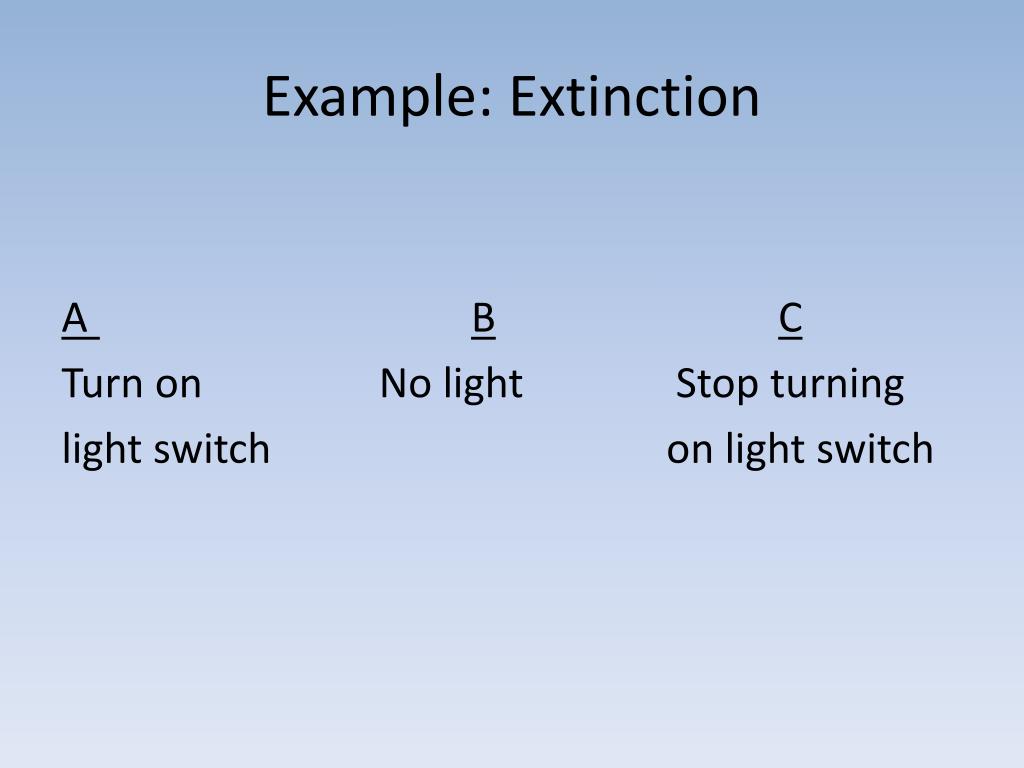 Example: Extinction

| A | B | C |
|---|---|---|
| Turn on light switch | No light | Stop turning on light switch |